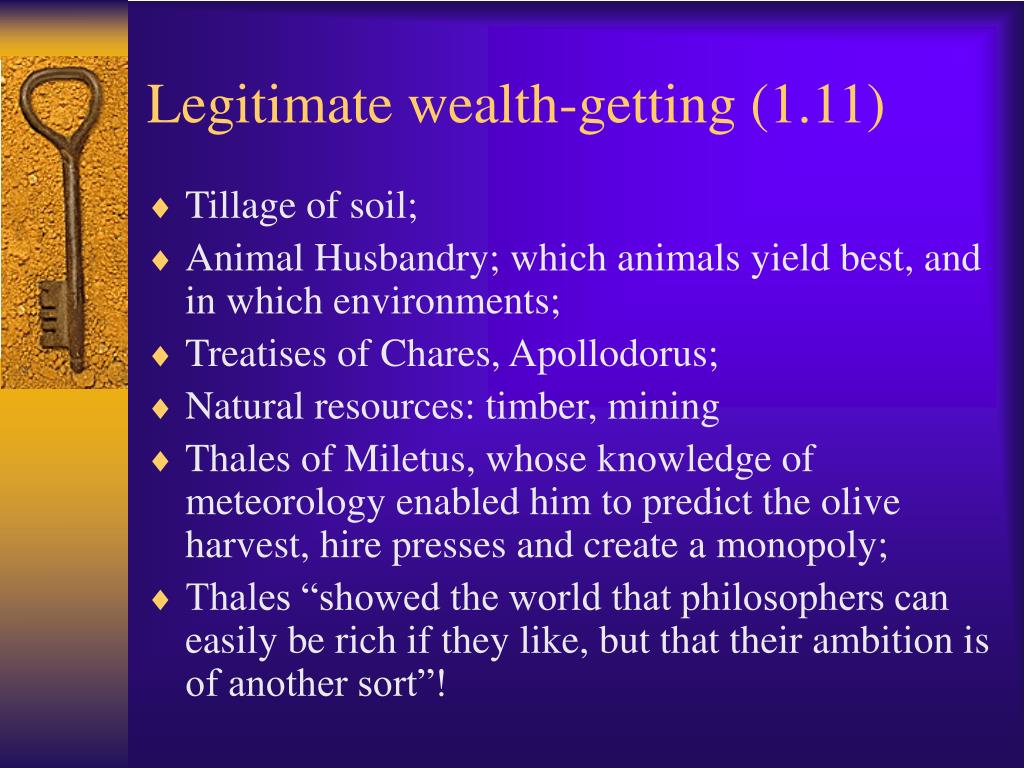 Legitimate wealth-getting (1.11)

♦ Tillage of soil;
♦ Animal Husbandry; which animals yield best, and in which environments;
♦ Treatises of Chares, Apollodorus;
♦ Natural resources: timber, mining
♦ Thales of Miletus, whose knowledge of meteorology enabled him to predict the olive harvest, hire presses and create a monopoly;
♦ Thales “showed the world that philosophers can easily be rich if they like, but that their ambition is of another sort”!